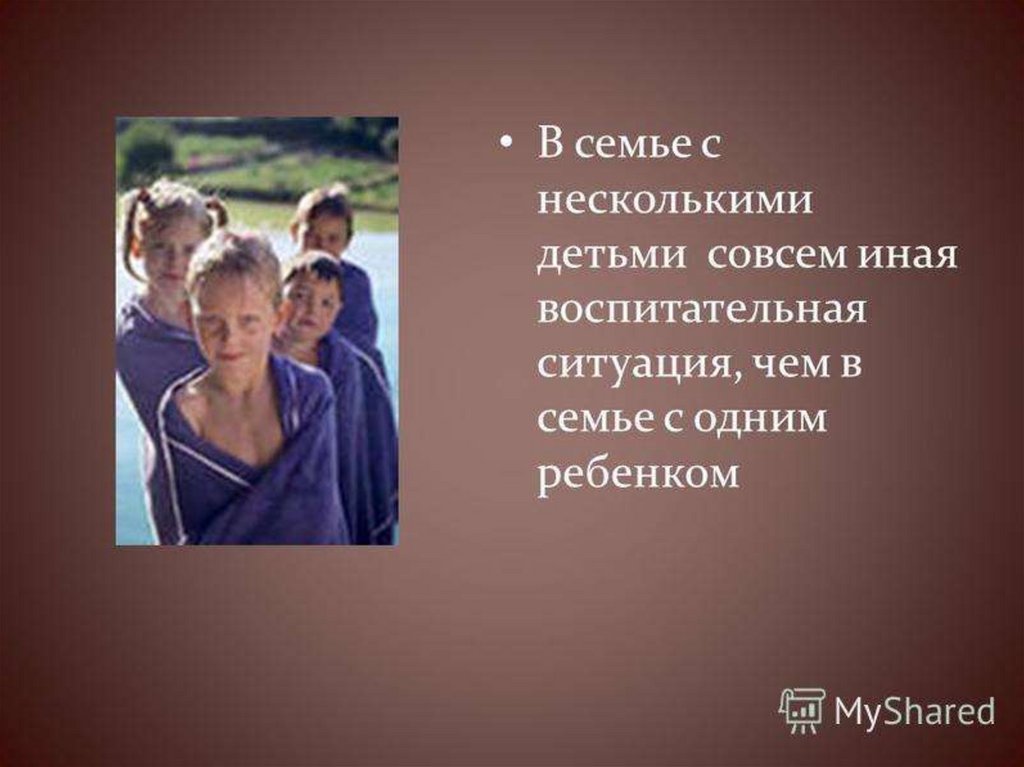 • В семье с несколькими детьми совсем иная воспитательная ситуация, чем в семье с одним ребенком

MyShared